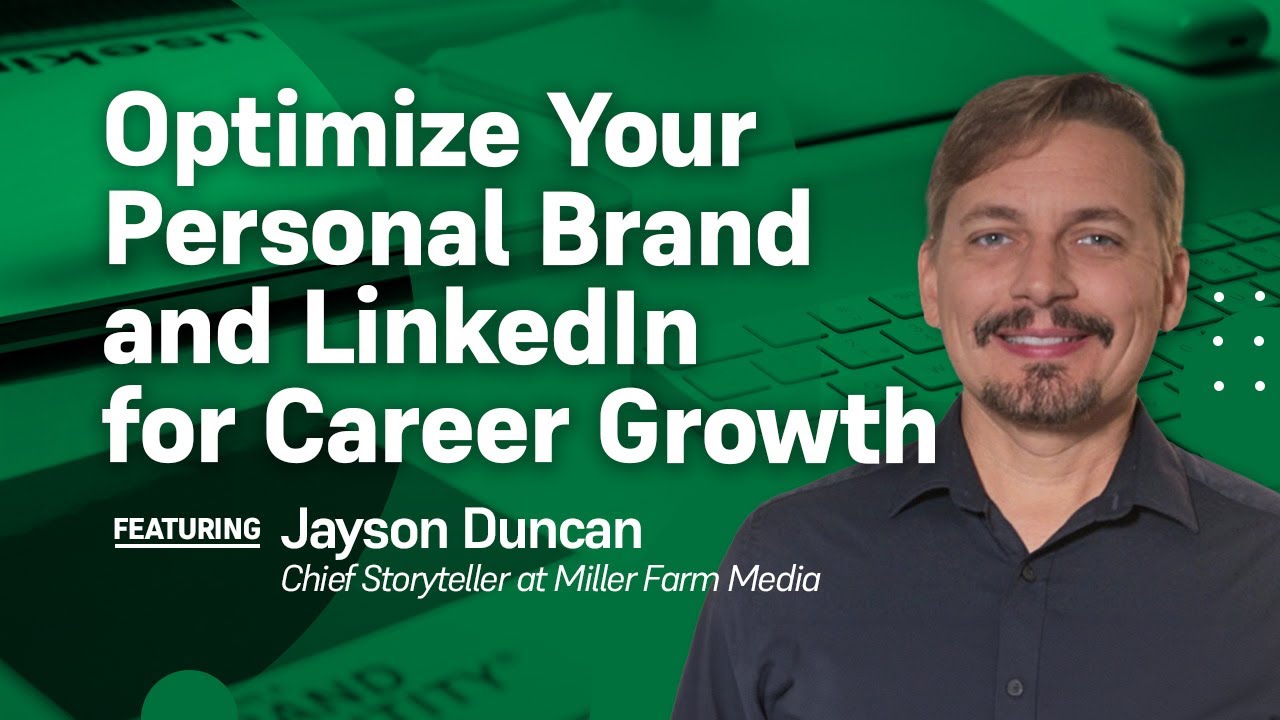 Optimize Your Personal Brand and LinkedIn for Career Growth

FEATURING Jayson Duncan
Chief Storyteller at Miller Farm Media